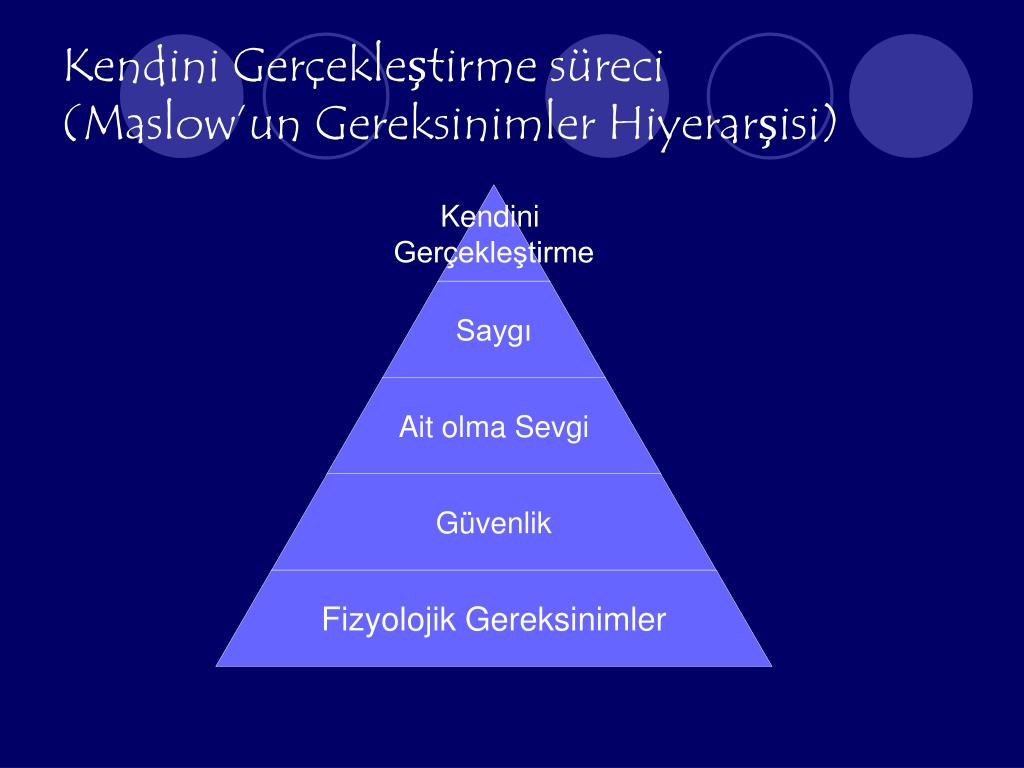 Kendini Gerçekleştirme süreci
(Maslow'un Gereksinimler Hiyerarşisi)

Kendini Gerçekleştirme

Saygı

Ait olma Sevgi

Güvenlik

Fizyolojik Gereksinimler